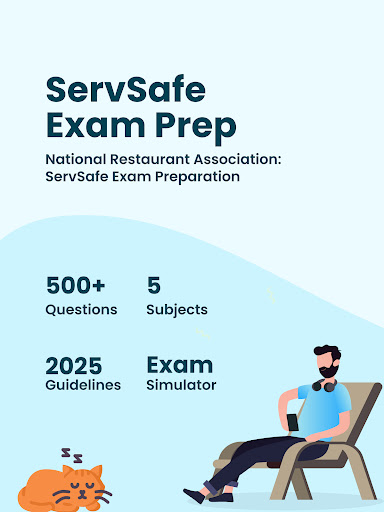 ServSafe Exam Prep

National Restaurant Association: ServSafe Exam Preparation

500+
Questions

5
Subjects

2025
Guidelines

Exam
Simulator